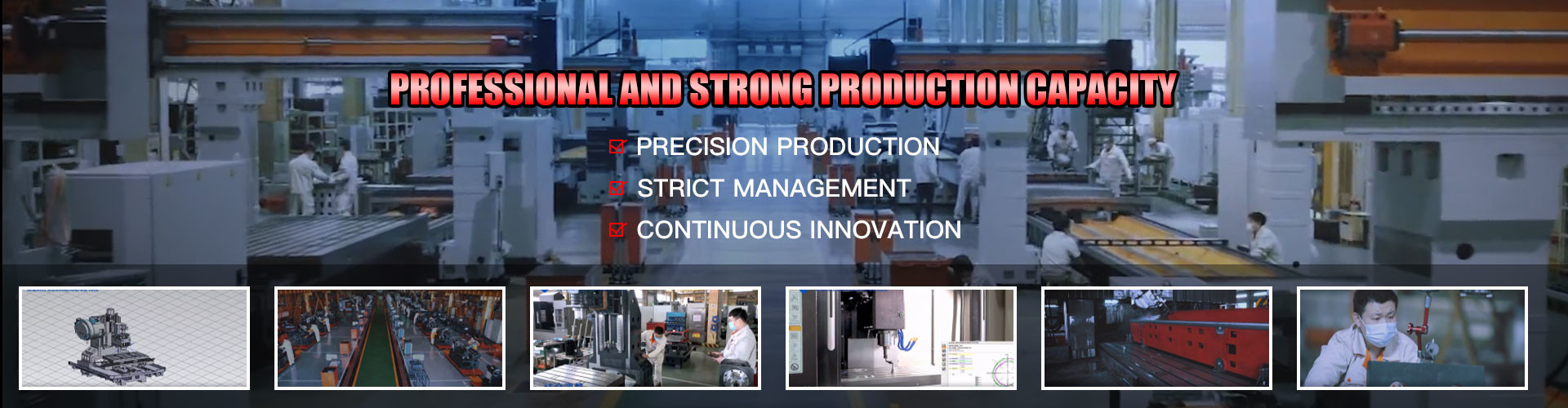 PROFESSIONAL AND STRONG PRODUCTION CAPACITY

PRECISION PRODUCTION

STRICT MANAGEMENT

CONTINUOUS INNOVATION